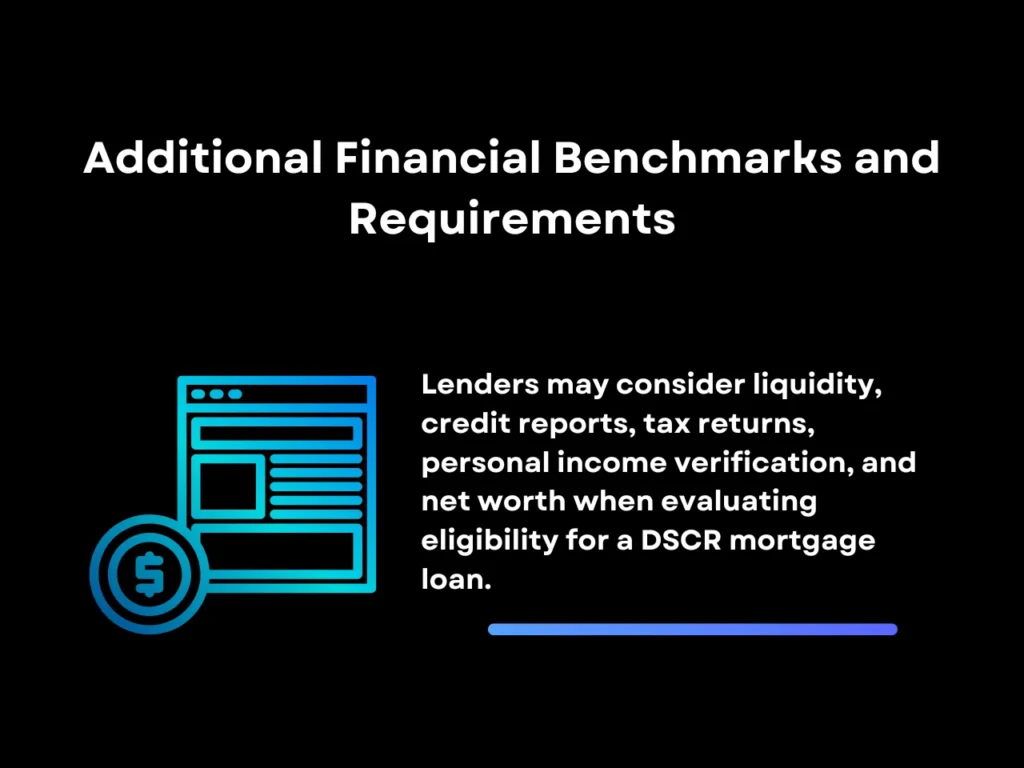 Additional Financial Benchmarks and Requirements

$

Lenders may consider liquidity, credit reports, tax returns, personal income verification, and net worth when evaluating eligibility for a DSCR mortgage loan.